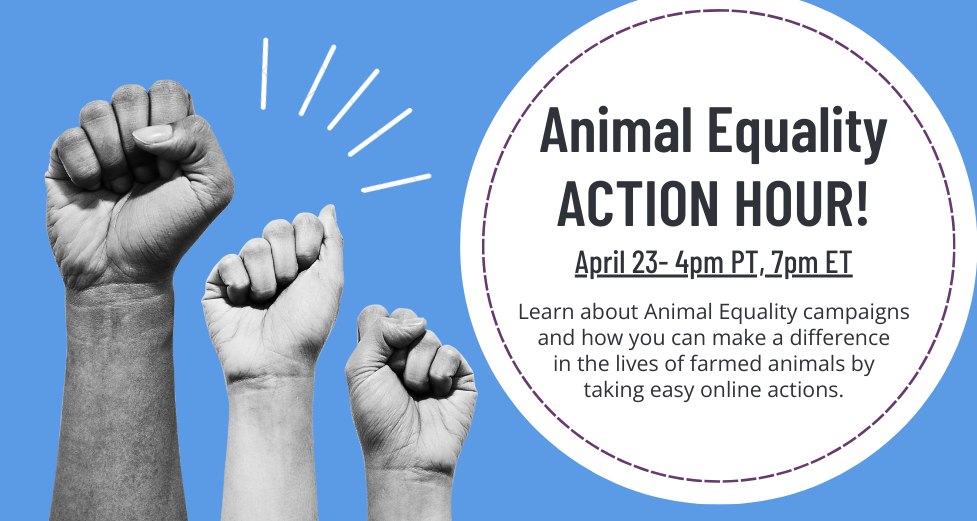 Animal Equality ACTION HOUR!

April 23- 4pm PT, 7pm ET

Learn about Animal Equality campaigns and how you can make a difference in the lives of farmed animals by taking easy online actions.